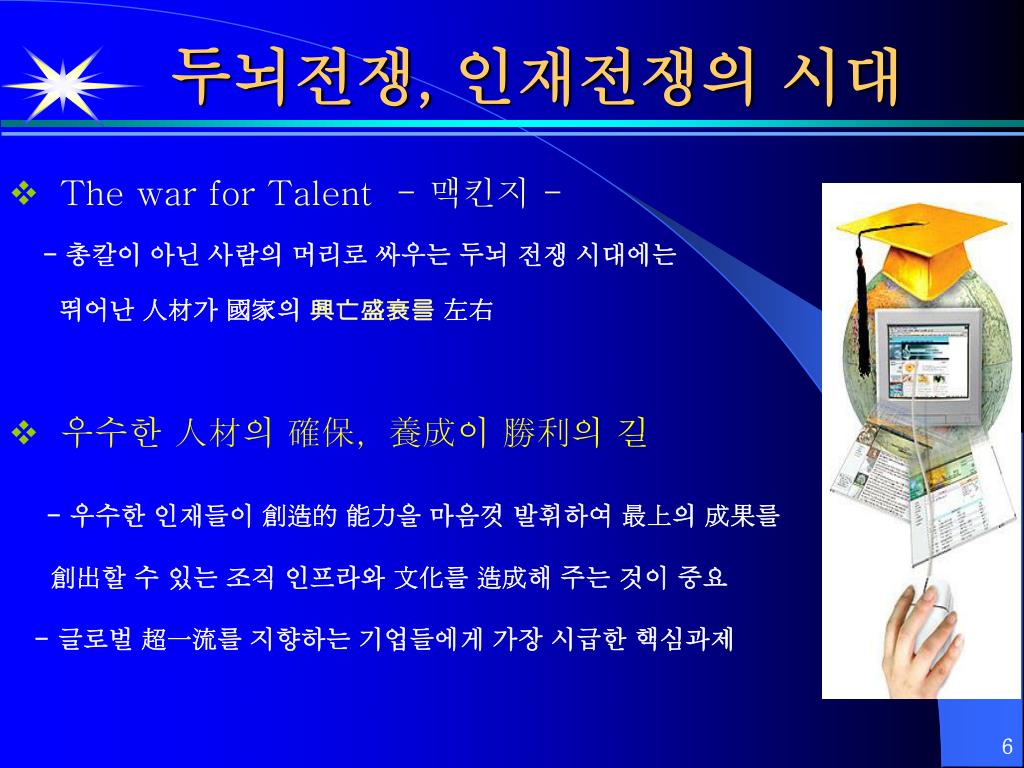 두뇌전쟁, 인재전쟁의 시대

❖ The war for Talent - 맥킨지 -

- 총칼이 아닌 사람의 머리로 싸우는 두뇌 전쟁 시대에는 뛰어난 人材가 國家의 興亡盛衰를 左右

❖ 우수한 人材의 確保, 養成이 勝利의 길

- 우수한 인재들이 創造的 能力을 마음껏 발휘하여 最上의 成果를 創出할 수 있는 조직 인프라와 文化를 造成해 주는 것이 중요

- 글로벌 超一流를 지향하는 기업들에게 가장 시급한 핵심과제

6